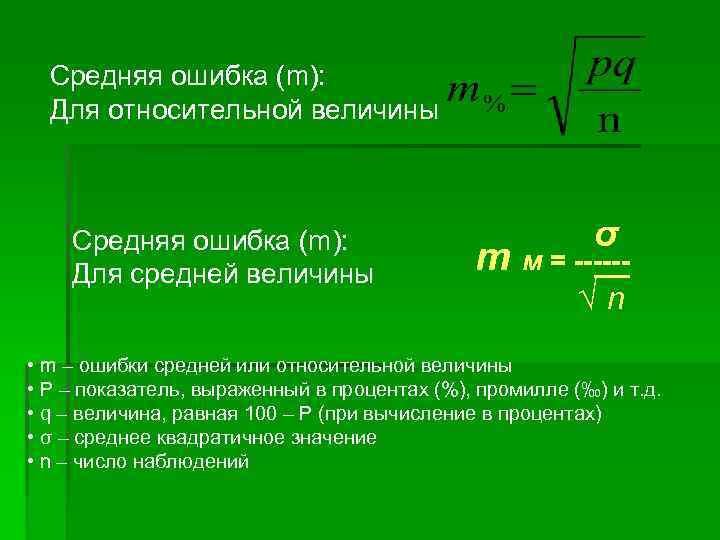 Средняя ошибка (m):
Для относительной величины $m_{\%} = \sqrt{\frac{pq}{n}}$

Средняя ошибка (m):
Для средней величины $m_{м} = \frac{\sigma}{\sqrt{n}}$

• m – ошибки средней или относительной величины
• P – показатель, выраженный в процентах (%), промилле (‰) и т.д.
• q – величина, равная 100 – P (при вычисление в процентах)
• σ – среднее квадратичное значение
• n – число наблюдений